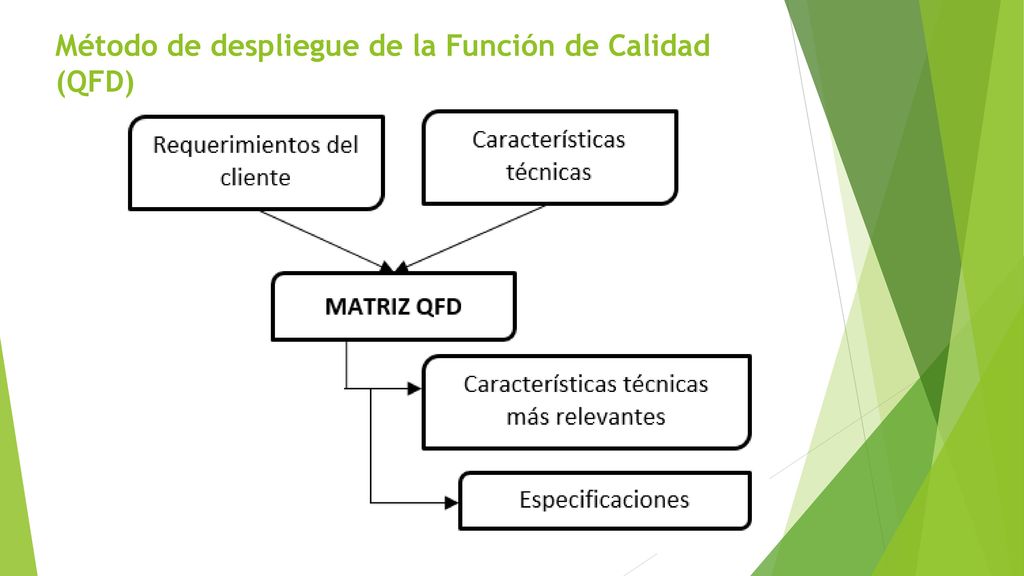 Método de despliegue de la Función de Calidad (QFD)

Requerimientos del cliente

Características técnicas

MATRIZ QFD

Características técnicas más relevantes

Especificaciones